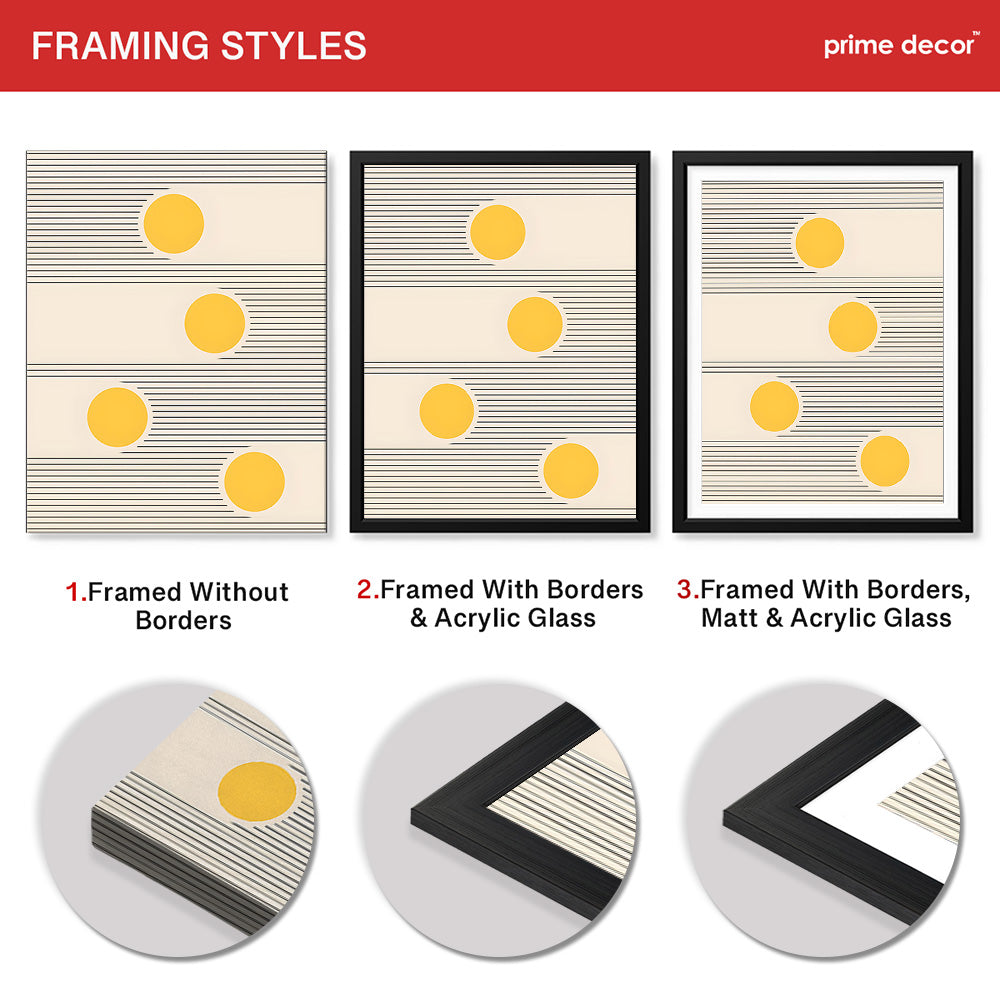 FRAMING STYLES

prime decor™

1.Framed Without Borders

2.Framed With Borders & Acrylic Glass

3.Framed With Borders, Matt & Acrylic Glass